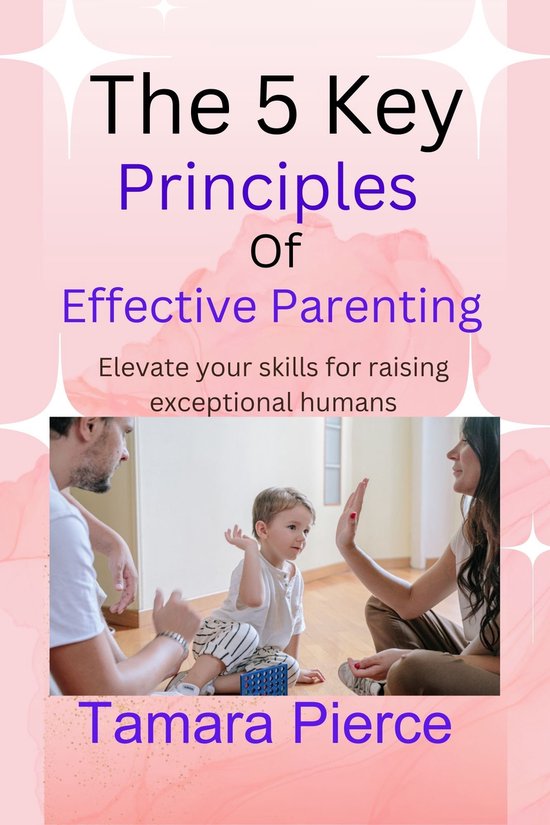 The 5 Key
Principles
Of
Effective Parenting

Elevate your skills for raising exceptional humans

Tamara Pierce